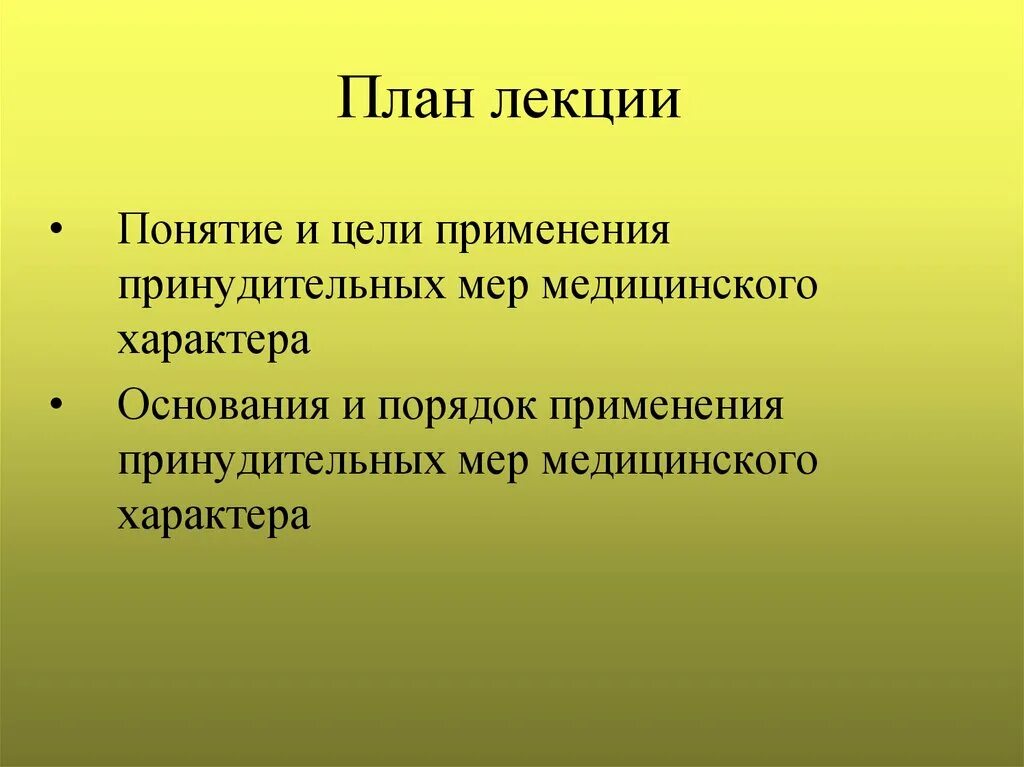 План лекции

• Понятие и цели применения принудительных мер медицинского характера

• Основания и порядок применения принудительных мер медицинского характера